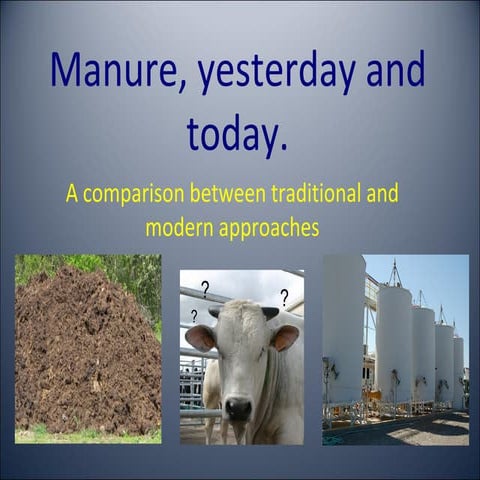 Manure, yesterday and today.

A comparison between traditional and modern approaches

?
?
?